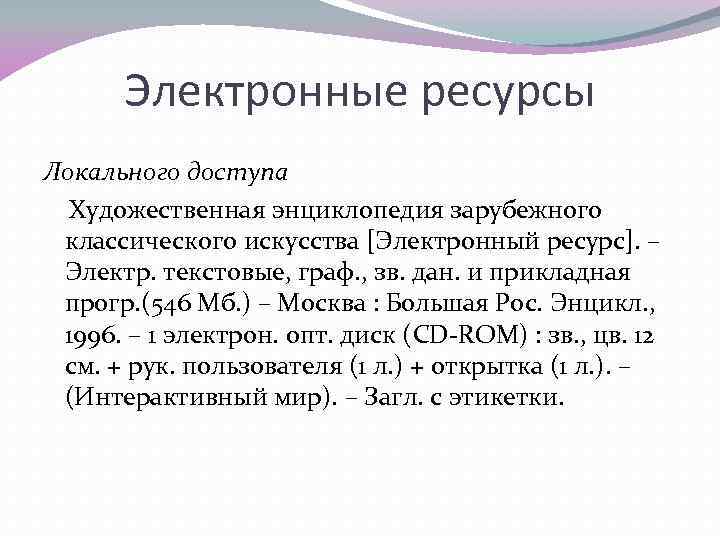 Электронные ресурсы

Локального доступа

Художественная энциклопедия зарубежного классического искусства [Электронный ресурс]. – Электр. текстовые, граф., зв. дан. и прикладная прогр.(546 Мб.) – Москва : Большая Рос. Энцикл., 1996. – 1 электрон. опт. диск (CD-ROM) : зв., цв. 12 см. + рук. пользователя (1 л.) + открытка (1 л.). – (Интерактивный мир). – Загл. с этикетки.